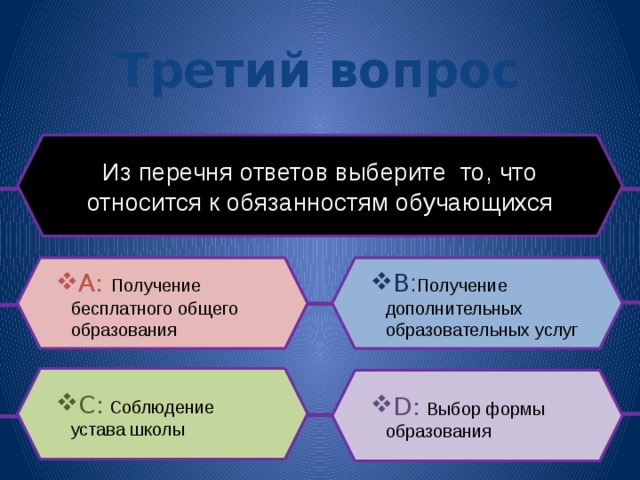 Третий вопрос

Из перечня ответов выберите то, что относится к обязанностям обучающихся

❖A: Получение бесплатного общего образования

❖B:Получение дополнительных образовательных услуг

❖C: Соблюдение устава школы

❖D: Выбор формы образования